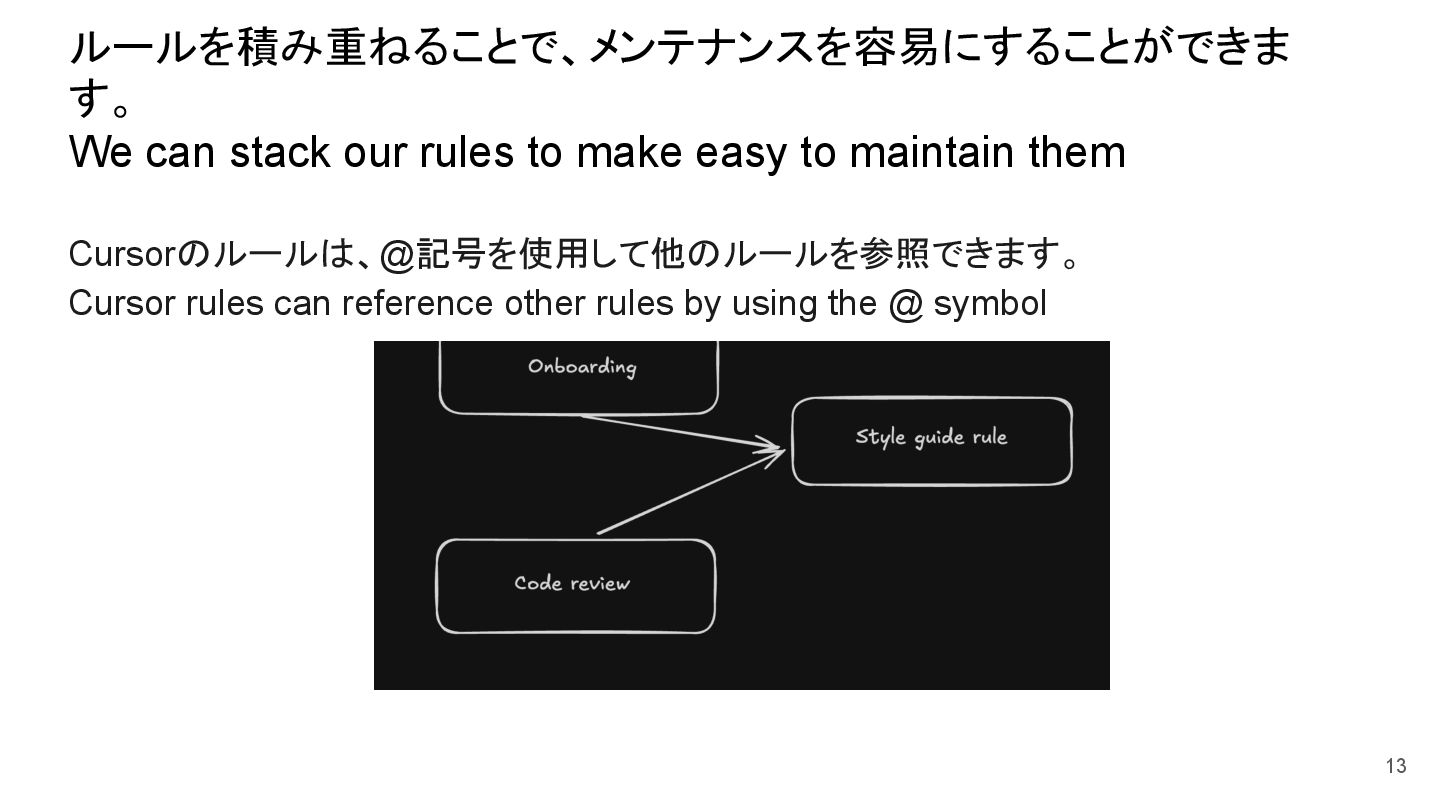 ルールを積み重ねることで、メンテナンスを容易にすることができます。
We can stack our rules to make easy to maintain them

Cursorのルールは、@記号を使用して他のルールを参照できます。
Cursor rules can reference other rules by using the @ symbol

Onboarding

Style guide rule

Code review

13